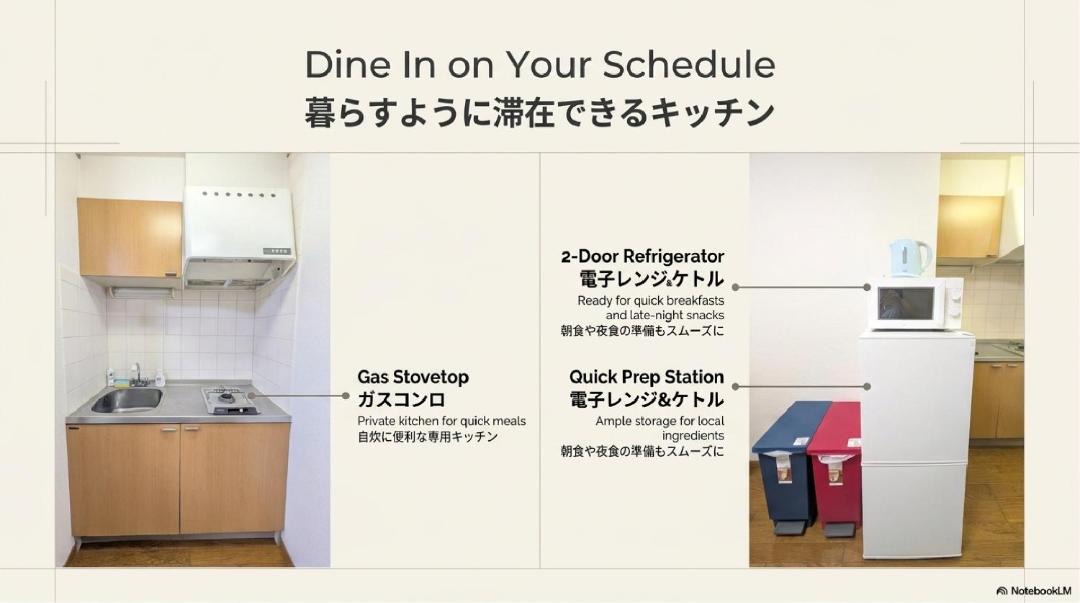 Dine In on Your Schedule
暮らすように滞在できるキッチン

Gas Stovetop
ガスコンロ
Private kitchen for quick meals
自炊に便利な専用キッチン

2-Door Refrigerator
電子レンジ&ケトル
Ready for quick breakfasts and late-night snacks
朝食や夜食の準備もスムーズに

Quick Prep Station
電子レンジ&ケトル
Ample storage for local ingredients
朝食や夜食の準備もスムーズに

NotebookLM